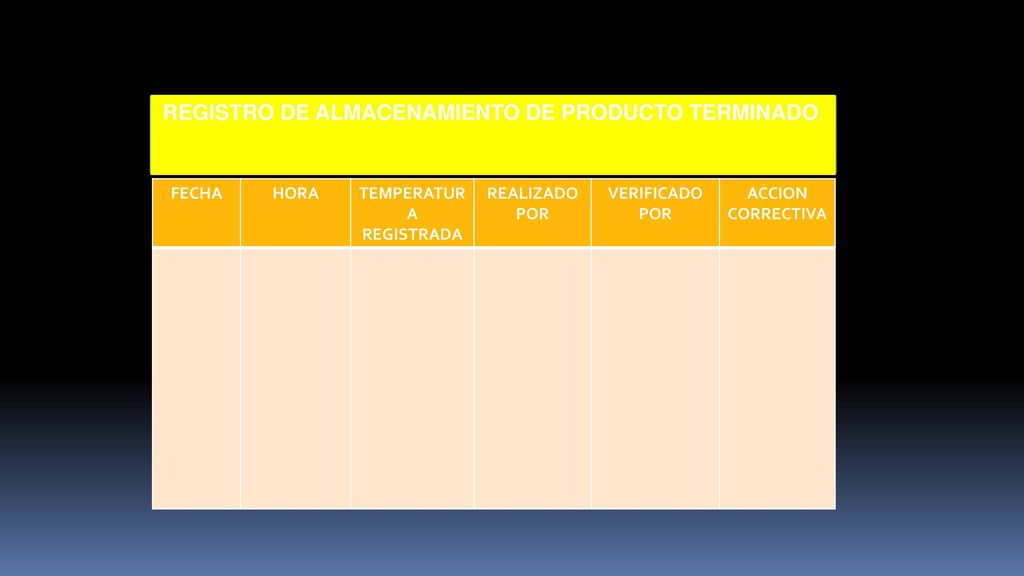 REGISTRO DE ALMACENAMIENTO DE PRODUCTO TERMINADO

| FECHA | HORA | TEMPERATURA REGISTRADA | REALIZADO POR | VERIFICADO POR | ACCION CORRECTIVA |
|---|---|---|---|---|---|
| | | | | | |